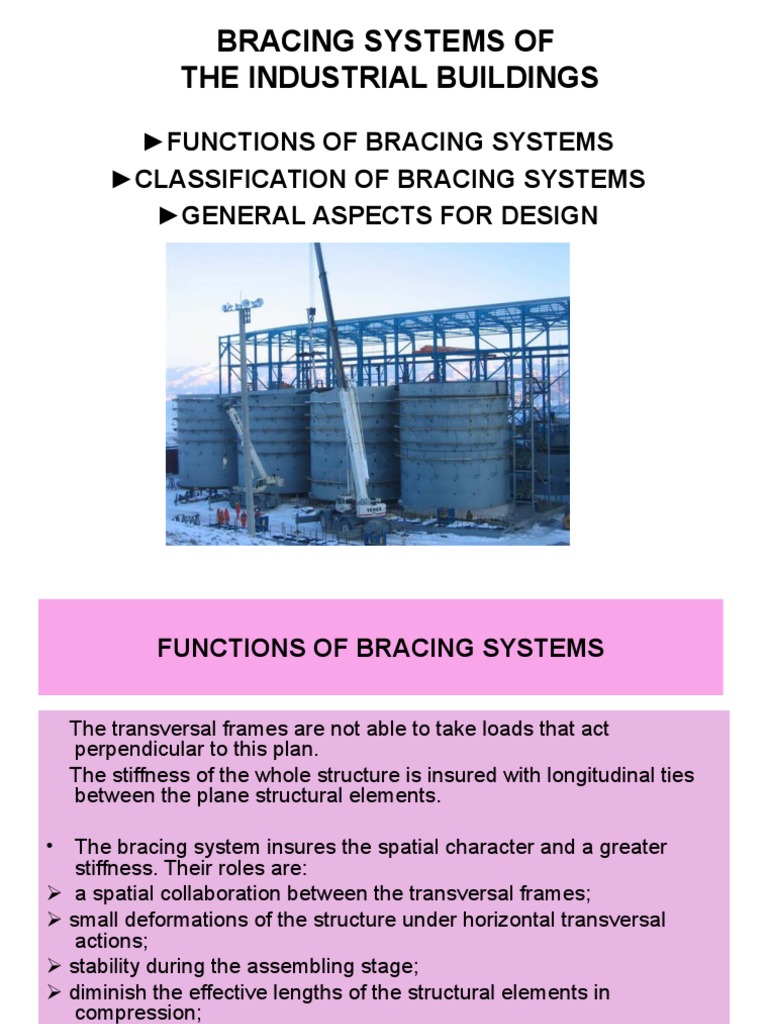 BRACING SYSTEMS OF THE INDUSTRIAL BUILDINGS

►FUNCTIONS OF BRACING SYSTEMS
►CLASSIFICATION OF BRACING SYSTEMS
►GENERAL ASPECTS FOR DESIGN

FUNCTIONS OF BRACING SYSTEMS

The transversal frames are not able to take loads that act perpendicular to this plan.
The stiffness of the whole structure is insured with longitudinal ties between the plane structural elements.

• The bracing system insures the spatial character and a greater stiffness. Their roles are:
➢ a spatial collaboration between the transversal frames;
➢ small deformations of the structure under horizontal transversal actions;
➢ stability during the assembling stage;
➢ diminish the effective lengths of the structural elements in compression;